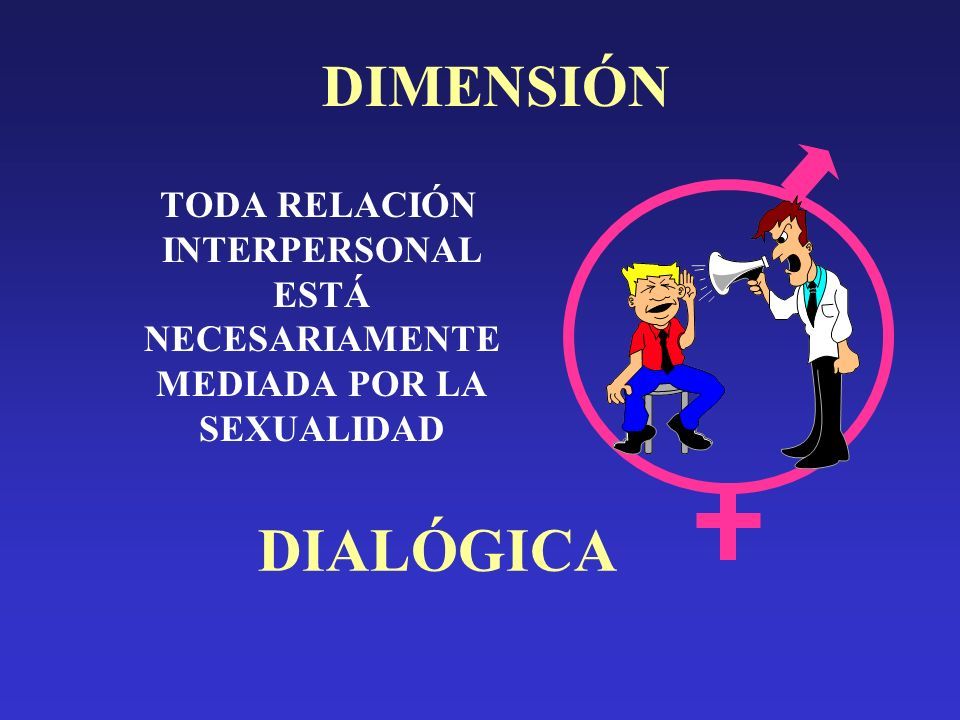 DIMENSIÓN

TODA RELACIÓN INTERPERSONAL ESTÁ NECESARIAMENTE MEDIADA POR LA SEXUALIDAD

DIALÓGICA